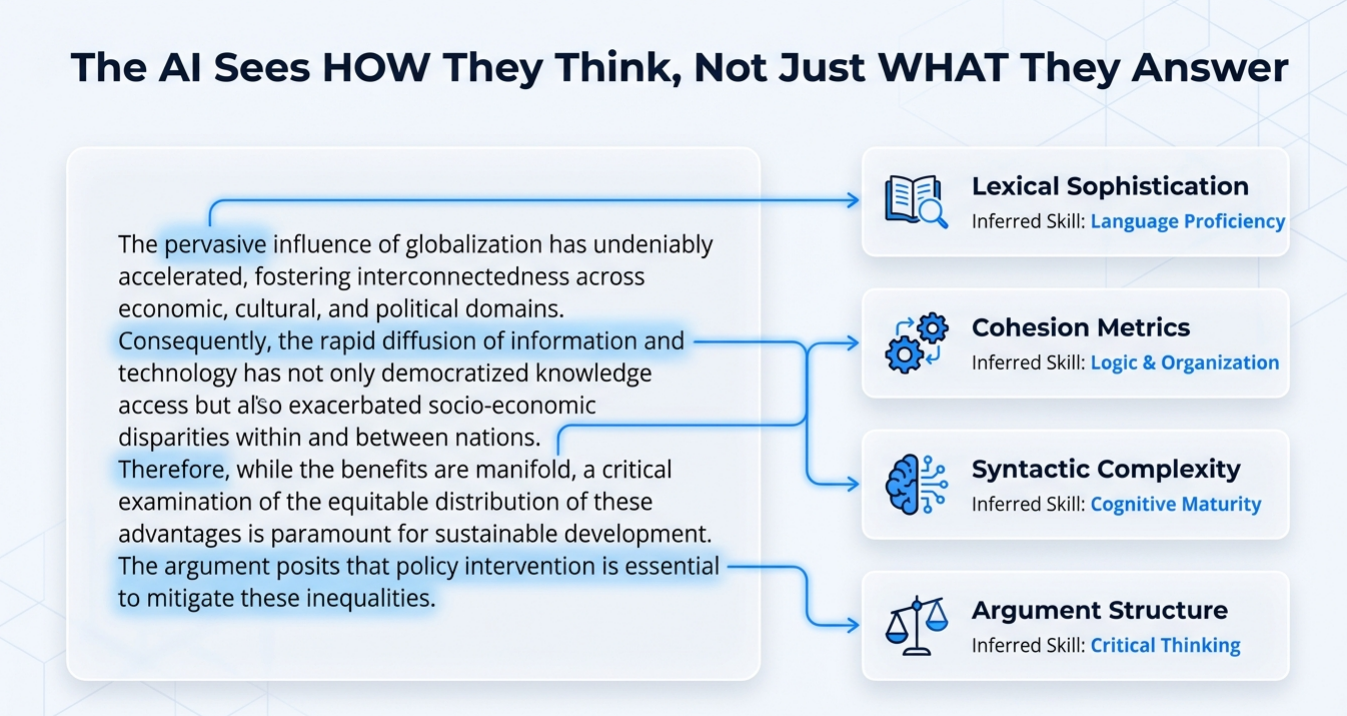 The AI Sees HOW They Think, Not Just WHAT They Answer

The pervasive influence of globalization has undeniably accelerated, fostering interconnectedness across economic, cultural, and political domains. Consequently, the rapid diffusion of information and technology has not only democratized knowledge access but also exacerbated socio-economic disparities within and between nations. Therefore, while the benefits are manifold, a critical examination of the equitable distribution of these advantages is paramount for sustainable development. The argument posits that policy intervention is essential to mitigate these inequalities.

Lexical Sophistication
Inferred Skill: Language Proficiency

Cohesion Metrics
Inferred Skill: Logic & Organization

Syntactic Complexity
Inferred Skill: Cognitive Maturity

Argument Structure
Inferred Skill: Critical Thinking